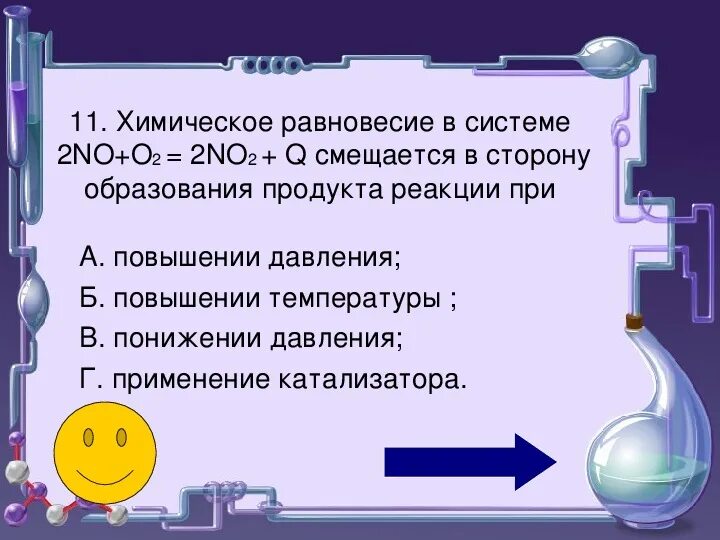 11. Химическое равновесие в системе $2NO+O_2 = 2NO_2 + Q$ смещается в сторону образования продукта реакции при

А. повышении давления;

Б. повышении температуры ;

В. понижении давления;

Г. применение катализатора.